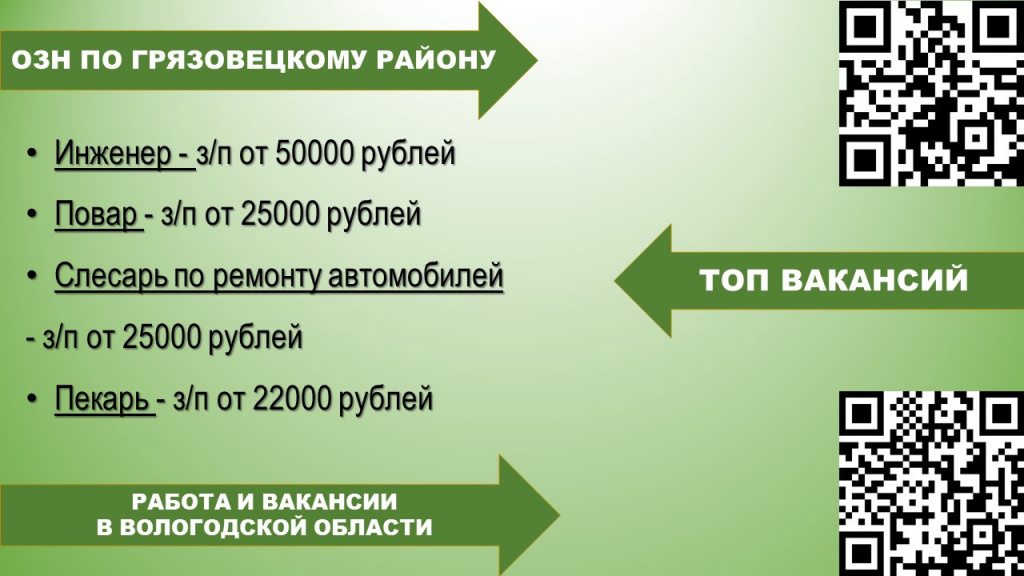 ОЗН ПО ГРЯЗОВЕЦКОМУ РАЙОНУ

• Инженер - з/п от 50000 рублей

• Повар - з/п от 25000 рублей

• Слесарь по ремонту автомобилей

- з/п от 25000 рублей

• Пекарь - з/п от 22000 рублей

ТОП ВАКАНСИЙ

РАБОТА И ВАКАНСИИ В ВОЛОГОДСКОЙ ОБЛАСТИ